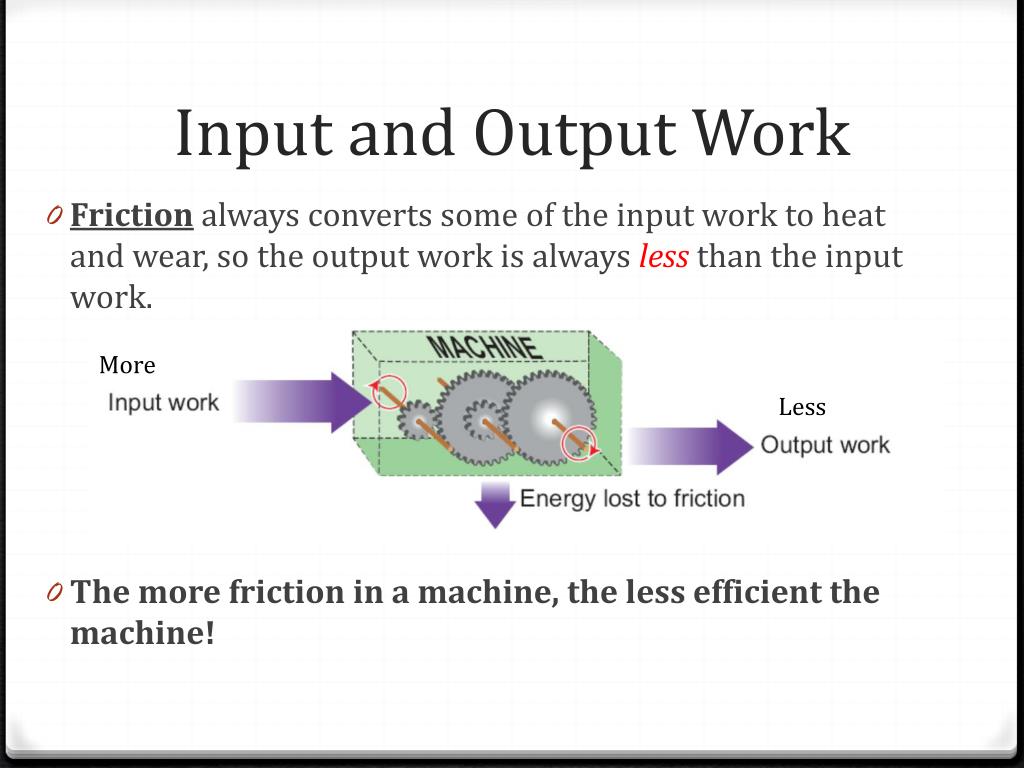 Input and Output Work

0 Friction always converts some of the input work to heat and wear, so the output work is always less than the input work.

More
Input work
MACHINE
Less
Output work
Energy lost to friction

0 The more friction in a machine, the less efficient the machine!